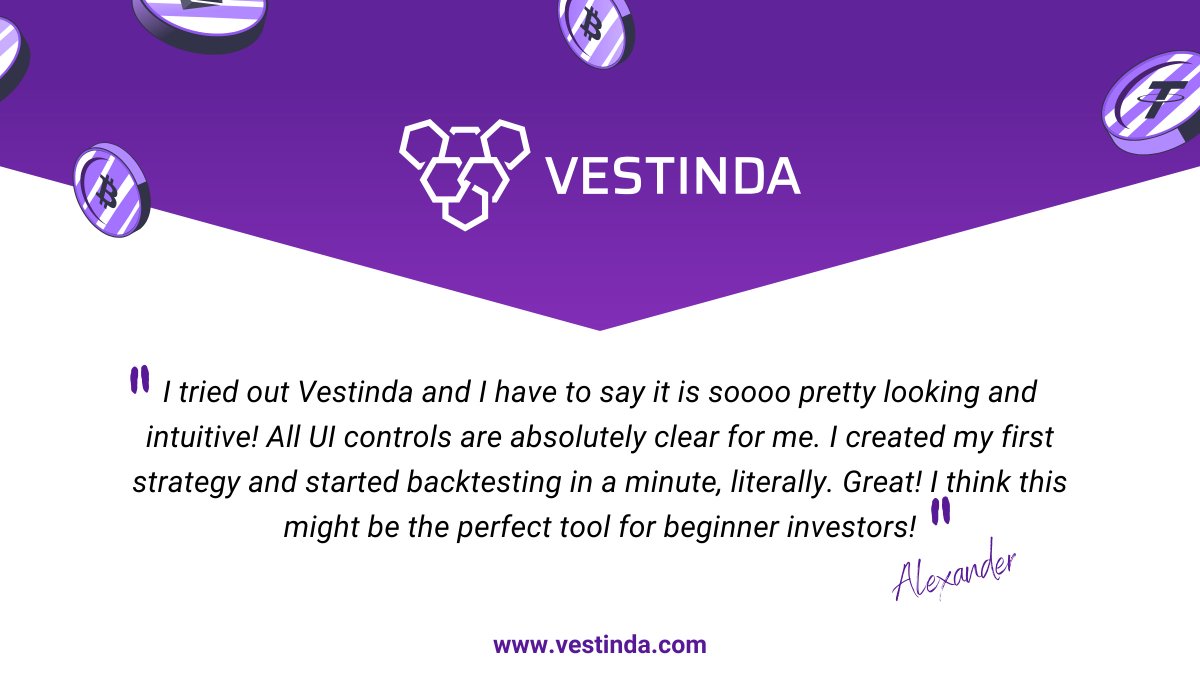 VESTINDA

" I tried out Vestinda and I have to say it is soooo pretty looking and intuitive! All UI controls are absolutely clear for me. I created my first strategy and started backtesting in a minute, literally. Great! I think this might be the perfect tool for beginner investors! "

Alexander

www.vestinda.com